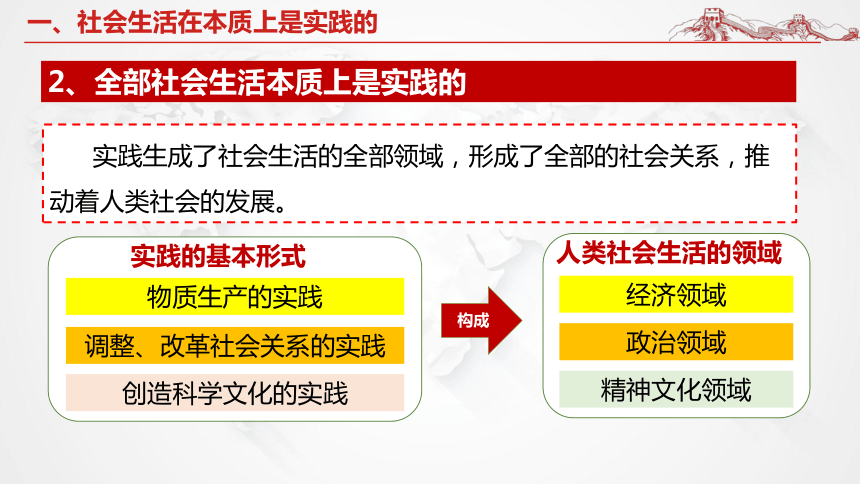 一、社会生活在本质上是实践的

2、全部社会生活本质上是实践的

实践生成了社会生活的全部领域，形成了全部的社会关系，推动着人类社会的发展。

实践的基本形式

物质生产的实践

调整、改革社会关系的实践

创造科学文化的实践

构成

人类社会生活的领域

经济领域

政治领域

精神文化领域